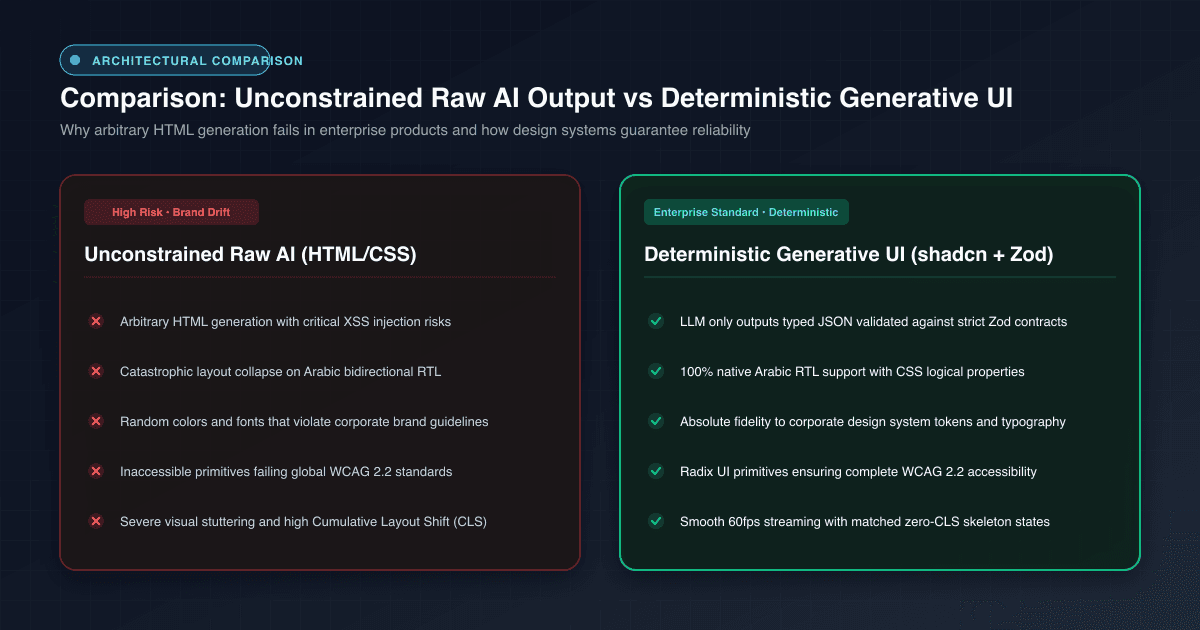 ARCHITECTURAL COMPARISON

Comparison: Unconstrained Raw AI Output vs Deterministic Generative UI

Why arbitrary HTML generation fails in enterprise products and how design systems guarantee reliability

High Risk • Brand Drift

Unconstrained Raw AI (HTML/CSS)

Arbitrary HTML generation with critical XSS injection risks

Catastrophic layout collapse on Arabic bidirectional RTL

Random colors and fonts that violate corporate brand guidelines

Inaccessible primitives failing global WCAG 2.2 standards

Severe visual stuttering and high Cumulative Layout Shift (CLS)

Enterprise Standard • Deterministic

Deterministic Generative UI (shadcn + Zod)

LLM only outputs typed JSON validated against strict Zod contracts

100% native Arabic RTL support with CSS logical properties

Absolute fidelity to corporate design system tokens and typography

Radix UI primitives ensuring complete WCAG 2.2 accessibility

Smooth 60fps streaming with matched zero-CLS skeleton states